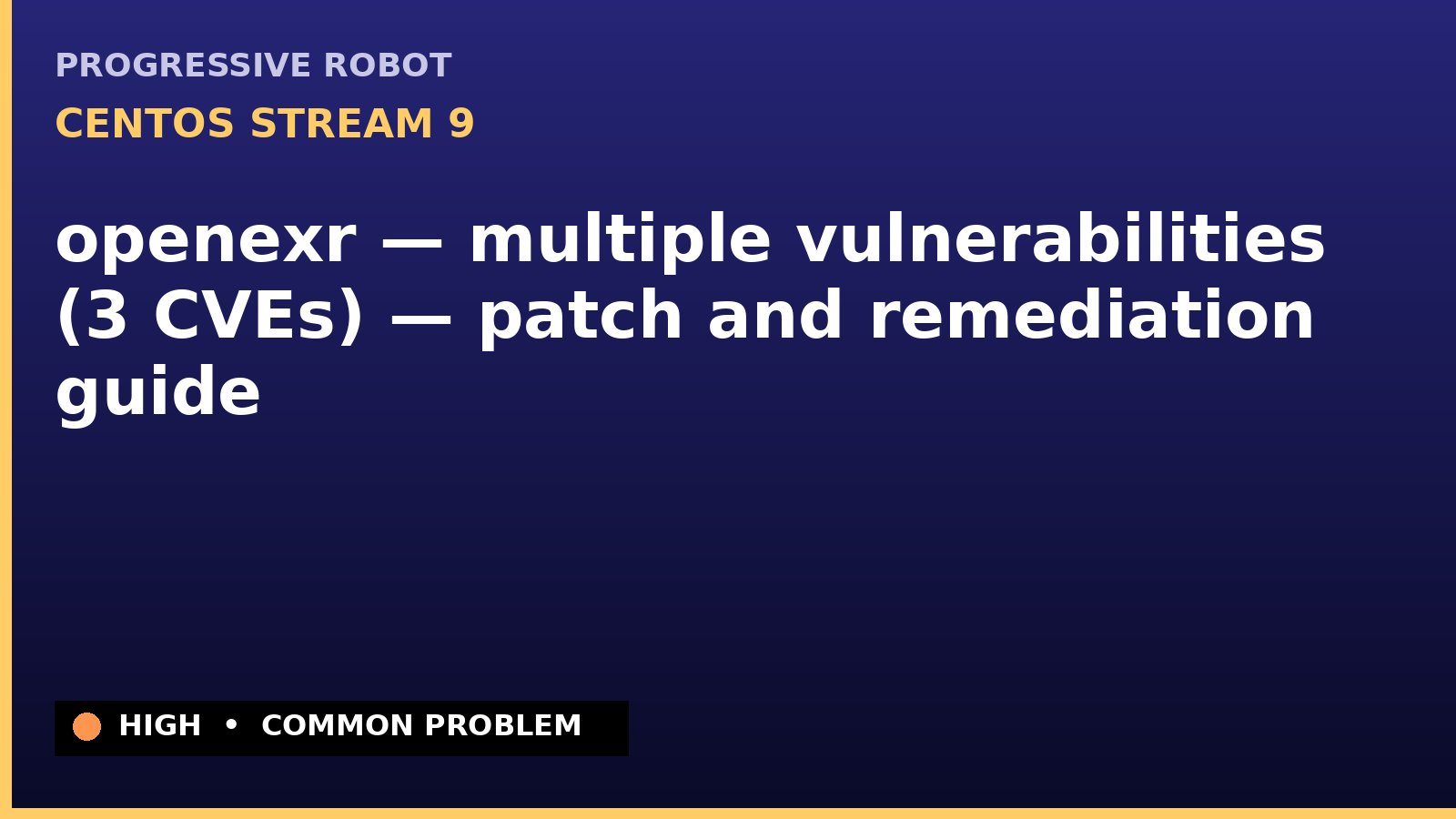 PROGRESSIVE ROBOT

CENTOS STREAM 9

openexr — multiple vulnerabilities (3 CVEs) — patch and remediation guide

HIGH • COMMON PROBLEM